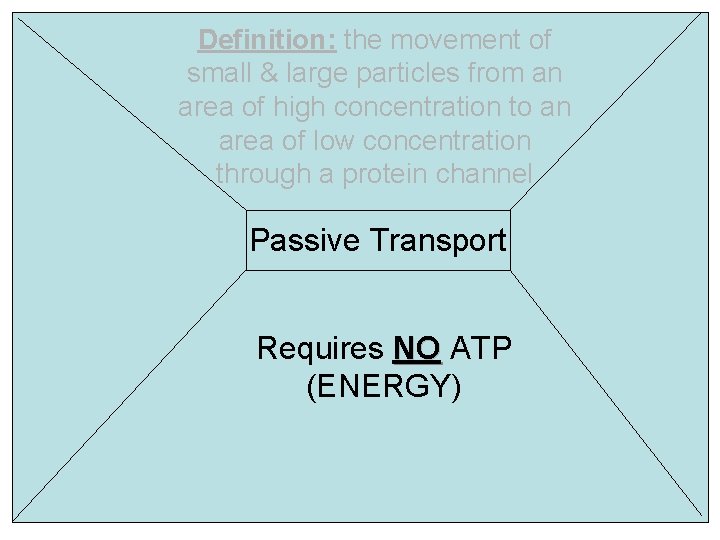 Definition: the movement of small & large particles from an area of high concentration to an area of low concentration through a protein channel

Passive Transport

Requires NO ATP (ENERGY)